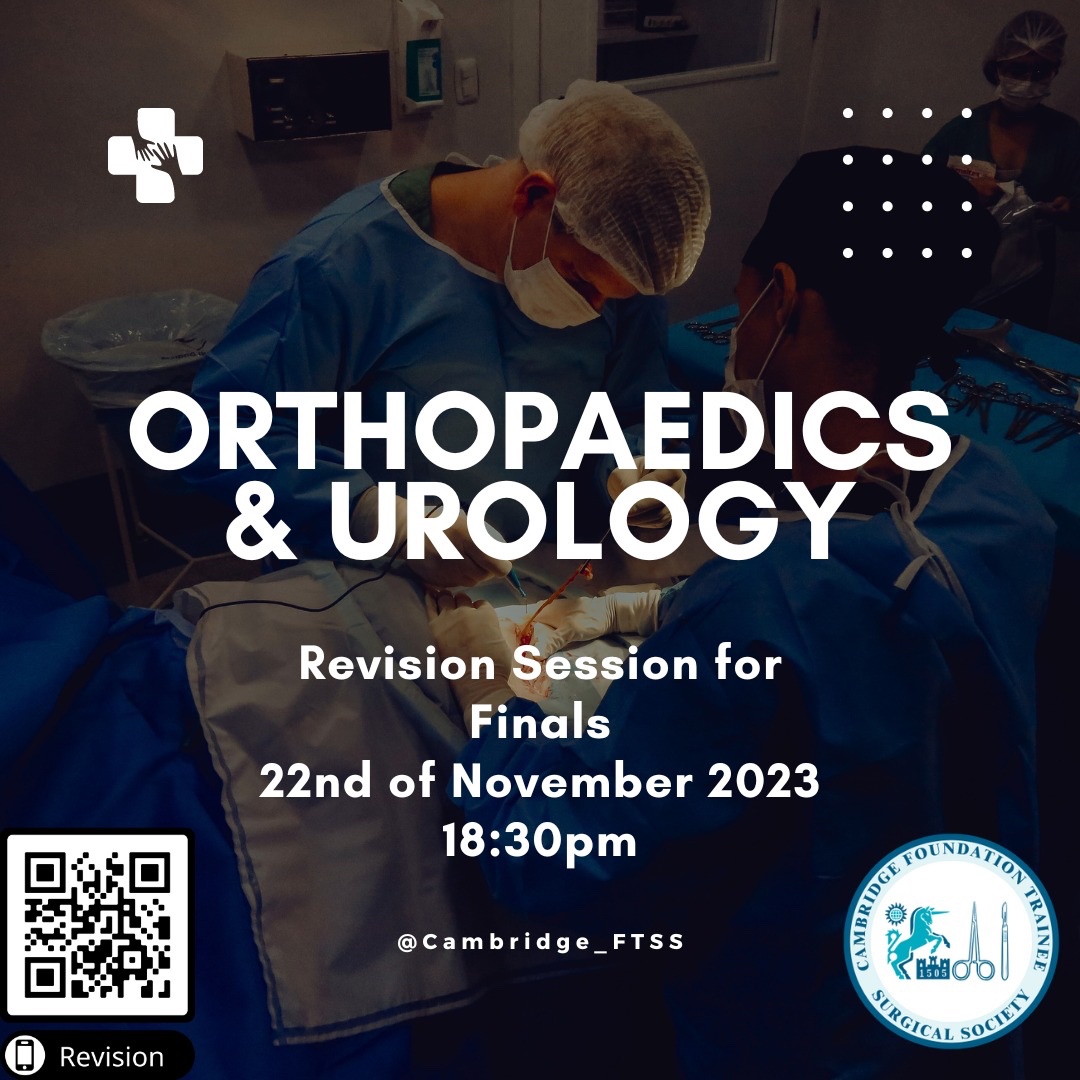 ORTHOPAEDICS & UROLOGY

Revision Session for Finals
22nd of November 2023
18:30pm

@Cambridge_FTSS

Revision

CAMBRIDGE FOUNDATION TRAINEE SURGICAL SOCIETY
1505